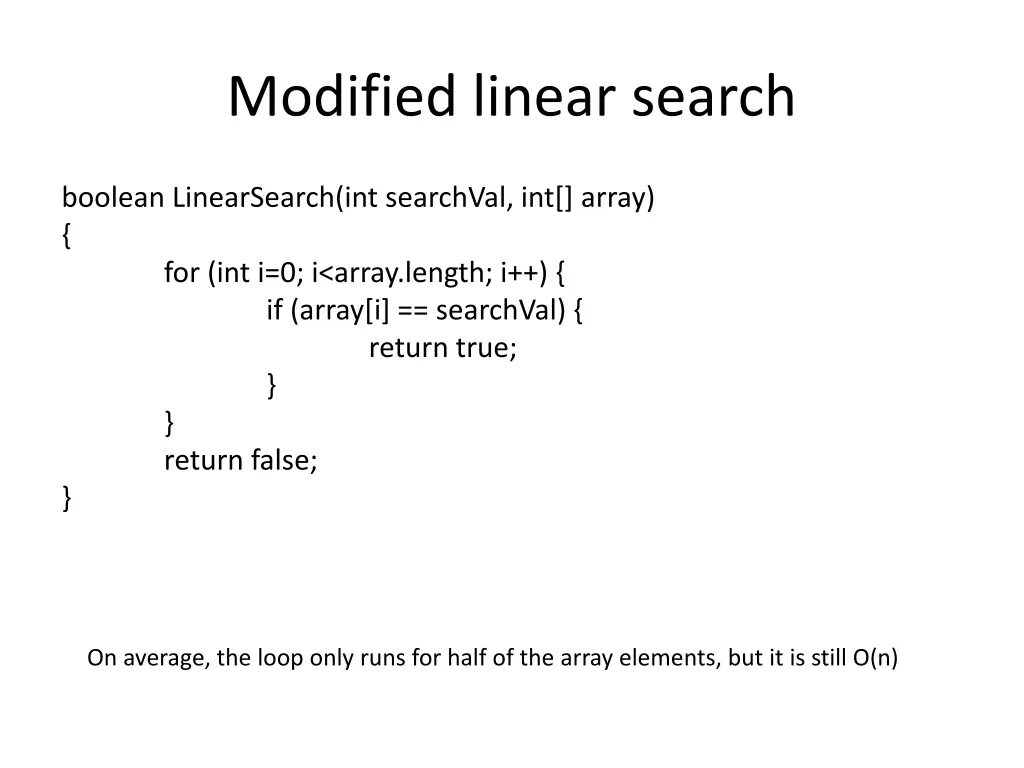 Modified linear search

boolean LinearSearch(int searchVal, int[] array)
{
for (int i=0; i<array.length; i++) {
if (array[i] == searchVal) {
return true;
}
}
return false;
}

On average, the loop only runs for half of the array elements, but it is still O(n)